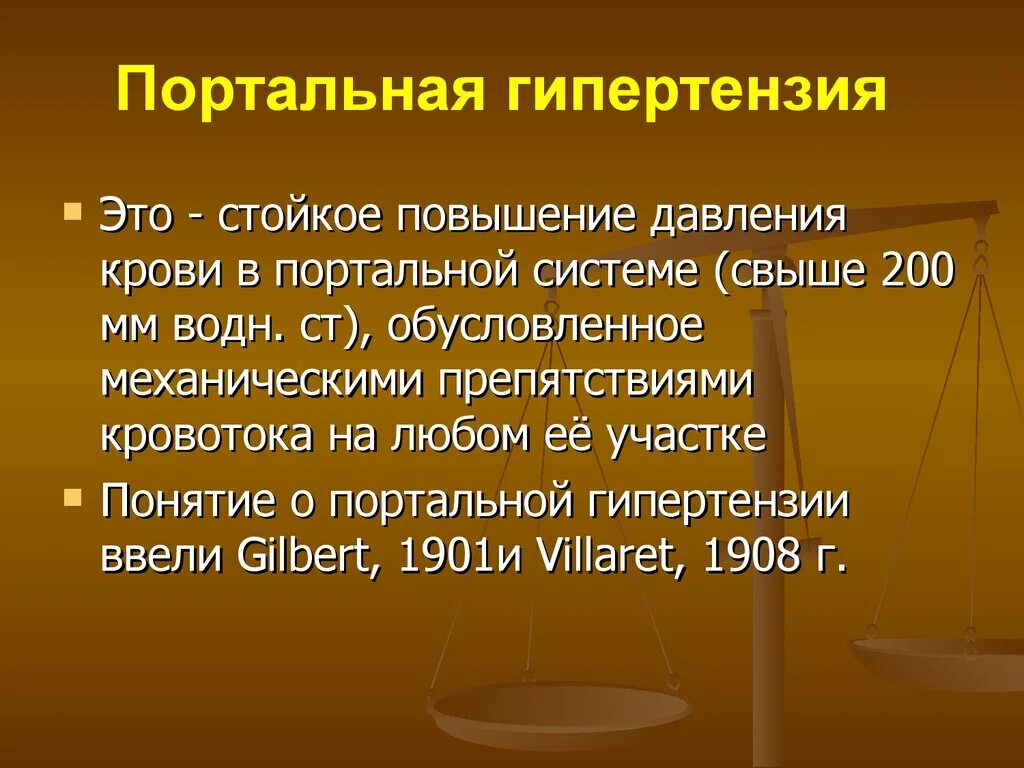 Портальная гипертензия

Это - стойкое повышение давления крови в портальной системе (свыше 200 мм водн. ст), обусловленное механическими препятствиями кровотока на любом её участке

Понятие о портальной гипертензии ввели Gilbert, 1901и Villaret, 1908 г.